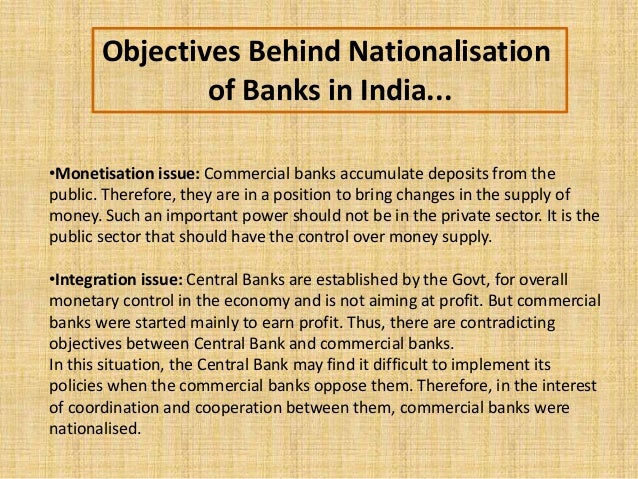 Objectives Behind Nationalisation of Banks in India...

•Monetisation issue: Commercial banks accumulate deposits from the public. Therefore, they are in a position to bring changes in the supply of money. Such an important power should not be in the private sector. It is the public sector that should have the control over money supply.

•Integration issue: Central Banks are established by the Govt, for overall monetary control in the economy and is not aiming at profit. But commercial banks were started mainly to earn profit. Thus, there are contradicting objectives between Central Bank and commercial banks.
In this situation, the Central Bank may find it difficult to implement its policies when the commercial banks oppose them. Therefore, in the interest of coordination and cooperation between them, commercial banks were nationalised.